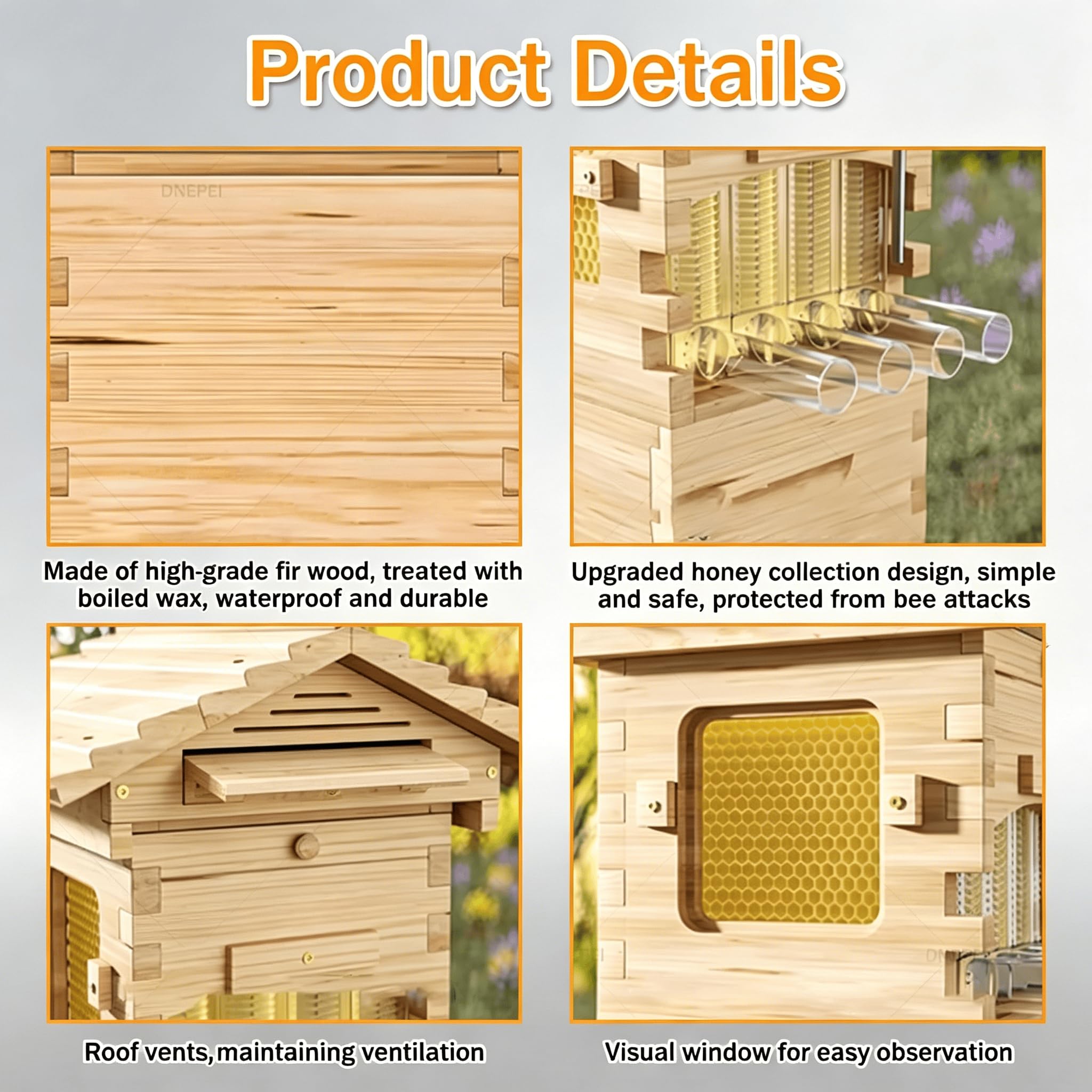 Product Details

DNEPEI

Made of high-grade fir wood, treated with boiled wax, waterproof and durable

Upgraded honey collection design, simple and safe, protected from bee attacks

Roof vents,maintaining ventilation

Visual window for easy observation